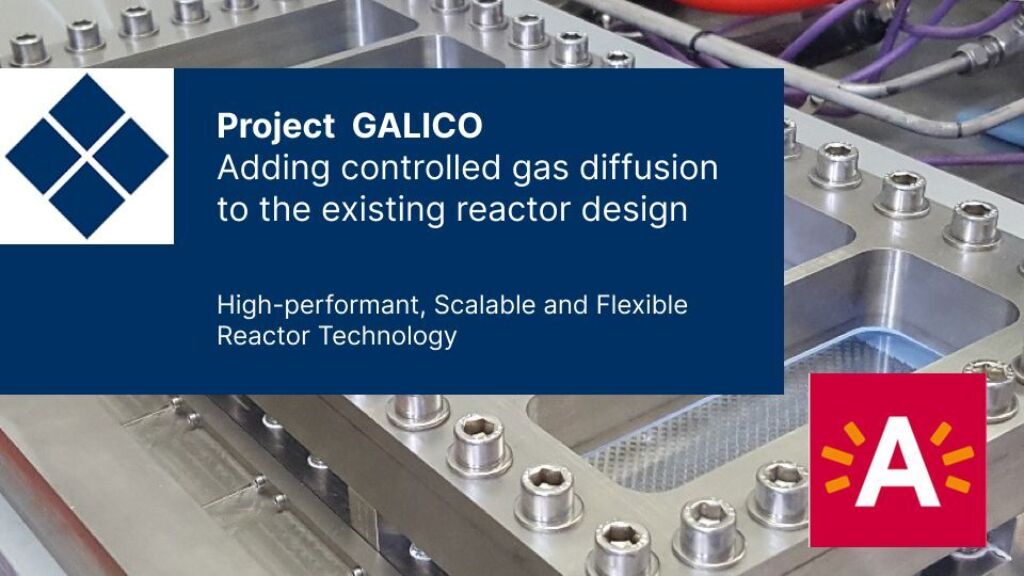 Project GALICO
Adding controlled gas diffusion to the existing reactor design

High-performant, Scalable and Flexible Reactor Technology

A